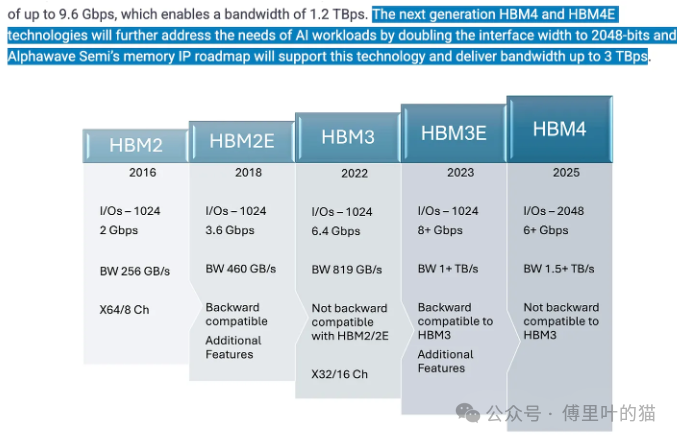 of up to 9.6 Gbps, which enables a bandwidth of 1.2 TBps. The next generation HBM4 and HBM4E technologies will further address the needs of AI workloads by doubling the interface width to 2048-bits and Alphawave Semi's memory IP roadmap will support this technology and deliver bandwidth up to 3 TBps.

HBM2
2016
I/Os – 1024
2 Gbps
BW 256 GB/s
X64/8 Ch

HBM2E
2018
I/Os – 1024
3.6 Gbps
BW 460 GB/s
Backward compatible
Additional Features

HBM3
2022
I/Os – 1024
6.4 Gbps
BW 819 GB/s
Not backward compatible with HBM2/2E
X32/16 Ch

HBM3E
2023
I/Os – 1024
8+ Gbps
BW 1+ TB/s
Backward compatible to HBM3
Additional Features

HBM4
2025
I/Os – 2048
6+ Gbps
BW 1.5+ TB/s
Not backward compatible to HBM3

公众号 · 傅里叶的猫